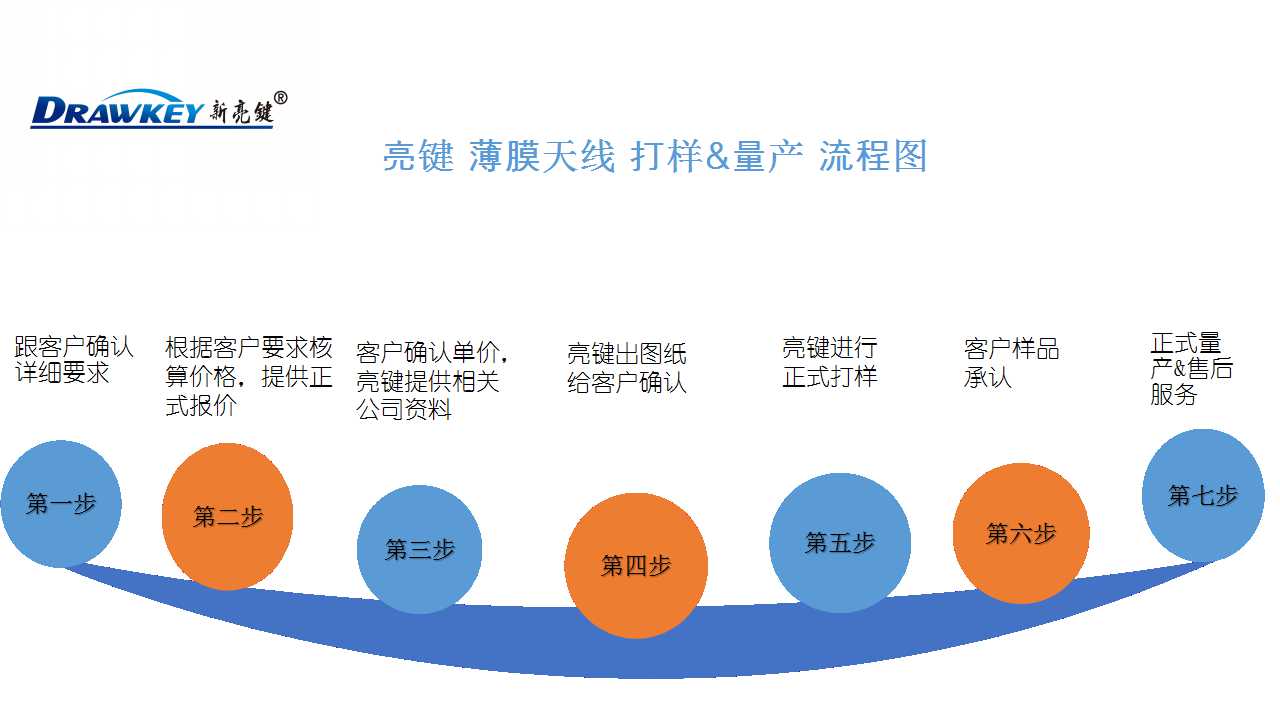 DRAWKEY 新亮键®

亮键 薄膜天线 打样&量产 流程图

跟客户确认详细要求

根据客户要求核算价格，提供正式报价

客户确认单价，亮键提供相关公司资料

亮键出图纸给客户确认

亮键进行正式打样

客户样品承认

正式量产&售后服务

第一步

第二步

第三步

第四步

第五步

第六步

第七步